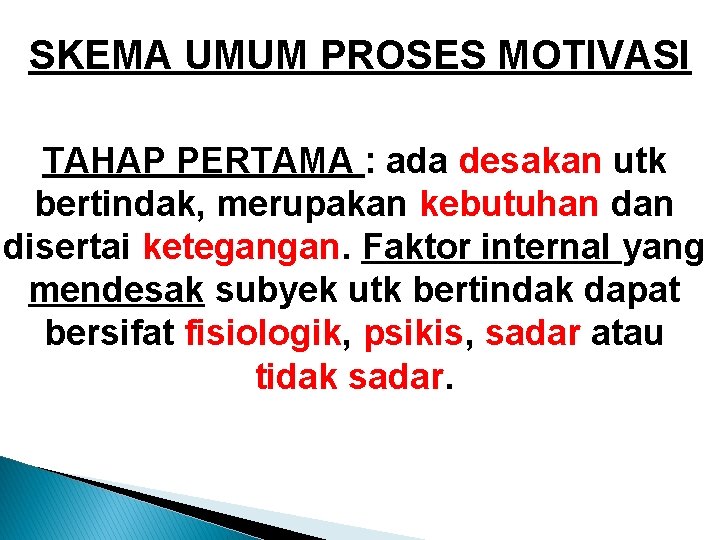 SKEMA UMUM PROSES MOTIVASI

TAHAP PERTAMA : ada desakan utk bertindak, merupakan kebutuhan dan disertai ketegangan. Faktor internal yang mendesak subyek utk bertindak dapat bersifat fisiologik, psikis, sadar atau tidak sadar.